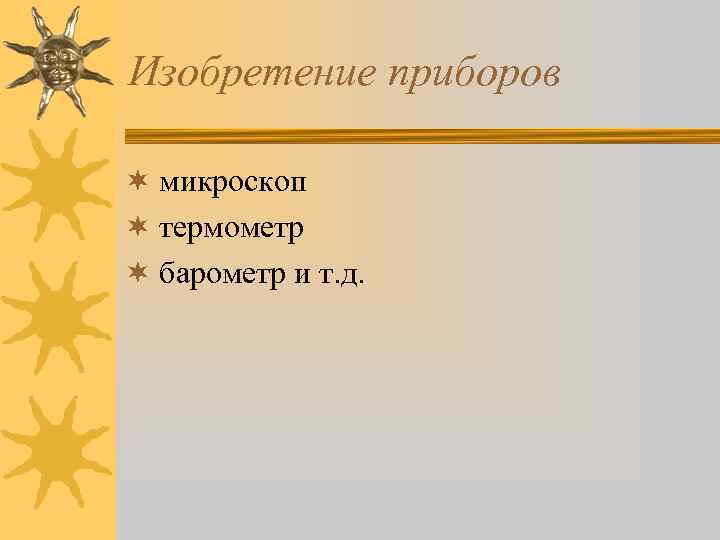 Изобретение приборов

микроскоп
термометр
барометр и т.д.